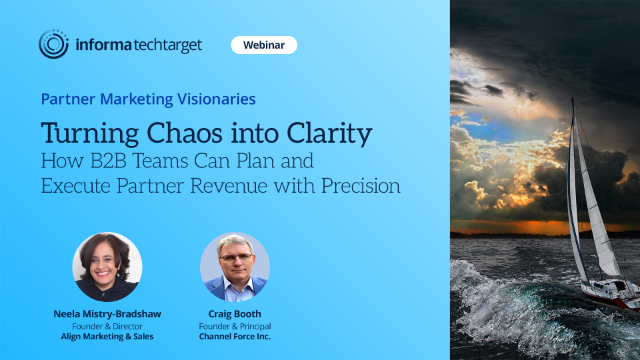 informa techtarget

Webinar

Partner Marketing Visionaries

Turning Chaos into Clarity

How B2B Teams Can Plan and Execute Partner Revenue with Precision

Neela Mistry-Bradshaw
Founder & Director
Align Marketing & Sales

Craig Booth
Founder & Principal
Channel Force Inc.